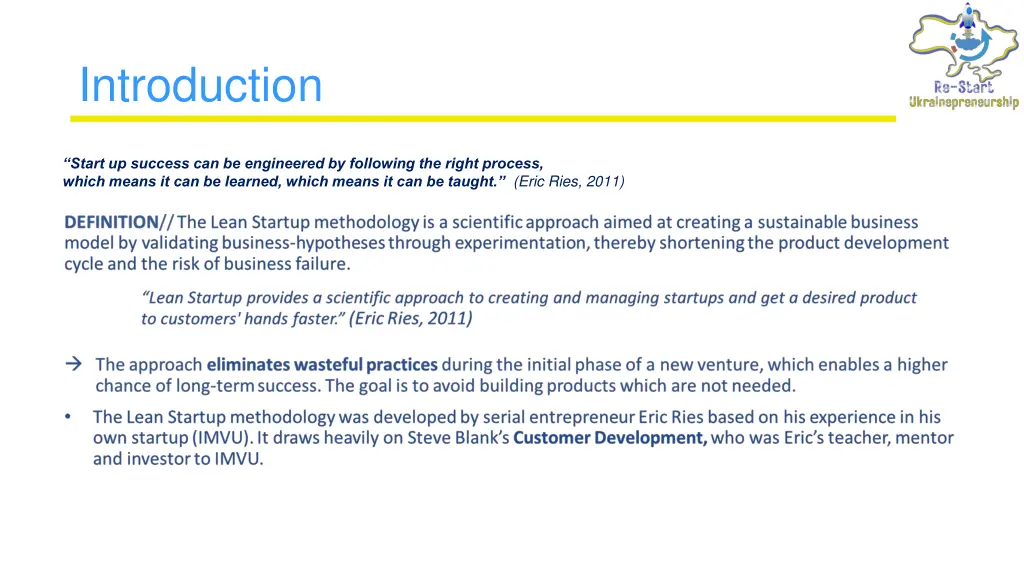 Introduction

Re-Start Ukrainepreneurship

"Start up success can be engineered by following the right process, which means it can be learned, which means it can be taught." (Eric Ries, 2011)

DEFINITION// The Lean Startup methodology is a scientific approach aimed at creating a sustainable business model by validating business-hypotheses through experimentation, thereby shortening the product development cycle and the risk of business failure.

"Lean Startup provides a scientific approach to creating and managing startups and get a desired product to customers' hands faster." (Eric Ries, 2011)

→ The approach eliminates wasteful practices during the initial phase of a new venture, which enables a higher chance of long-term success. The goal is to avoid building products which are not needed.

• The Lean Startup methodology was developed by serial entrepreneur Eric Ries based on his experience in his own startup (IMVU). It draws heavily on Steve Blank's Customer Development, who was Eric's teacher, mentor and investor to IMVU.